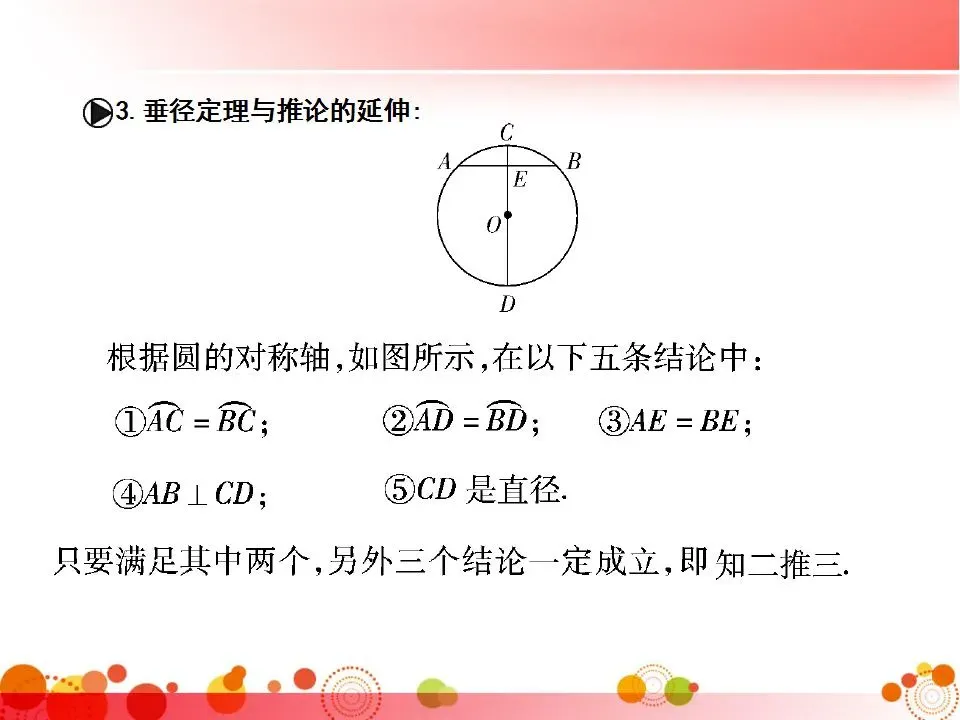 3. 垂径定理与推论的延伸:

C
A B
E
O
D

根据圆的对称轴,如图所示,在以下五条结论中:

①$\overset{\frown}{AC}=\overset{\frown}{BC}$; ②$\overset{\frown}{AD}=\overset{\frown}{BD}$; ③$AE=BE$;

④$AB\perp CD$; ⑤$CD$ 是直径.

只要满足其中两个,另外三个结论一定成立,即知二推三.